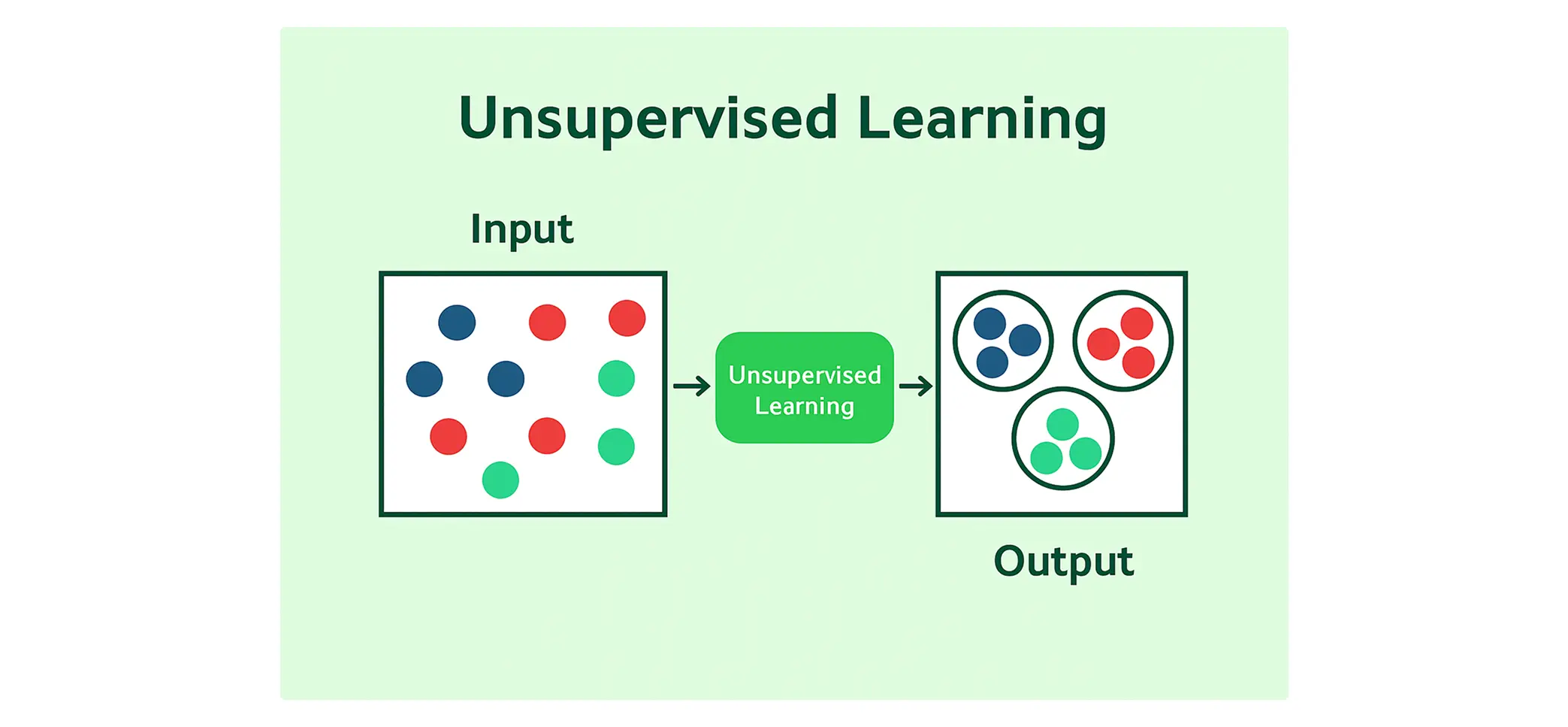 Unsupervised Learning

Input

Unsupervised Learning

Output